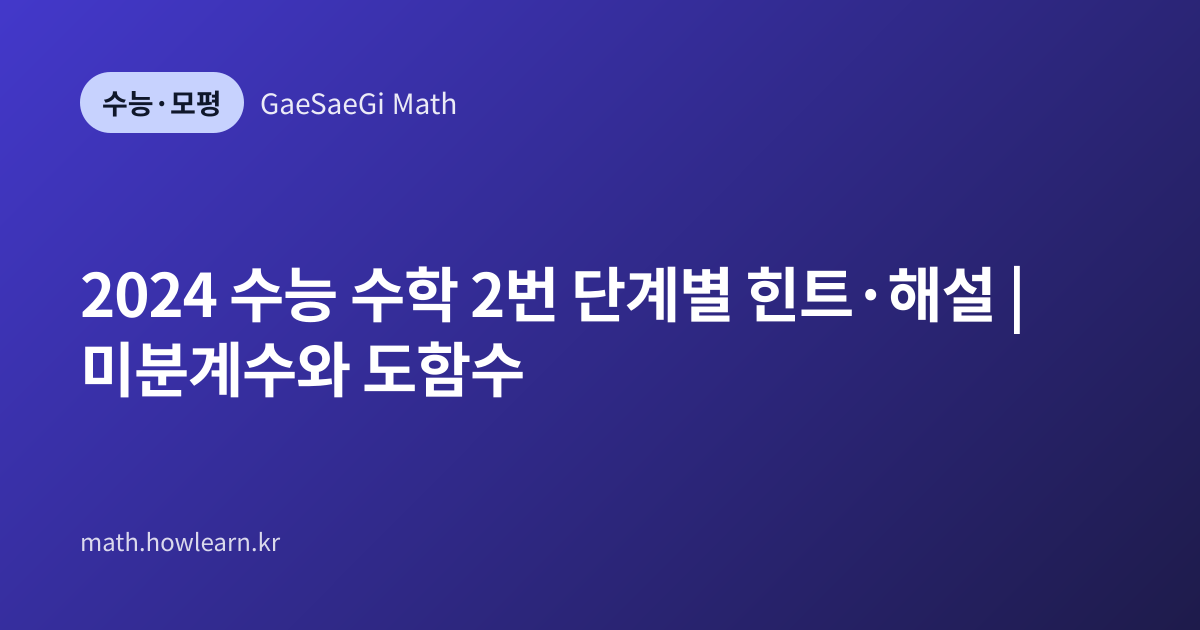 수능·모평 GaeSaeGi Math

2024 수능 수학 2번 단계별 힌트·해설 | 미분계수와 도함수

math.howlearn.kr